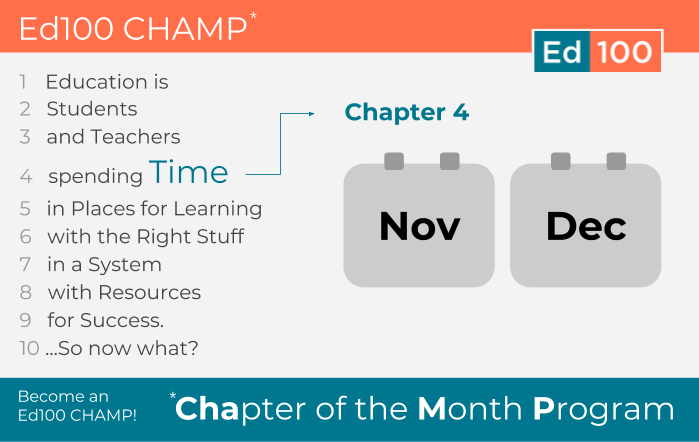 Ed100 CHAMP*

Ed 100

1 Education is
2 Students
3 and Teachers
4 spending Time
5 in Places for Learning
6 with the Right Stuff
7 in a System
8 with Resources
9 for Success.
10 ...So now what?

Chapter 4

Nov

Dec

Become an Ed100 CHAMP!

*Chapter of the Month Program